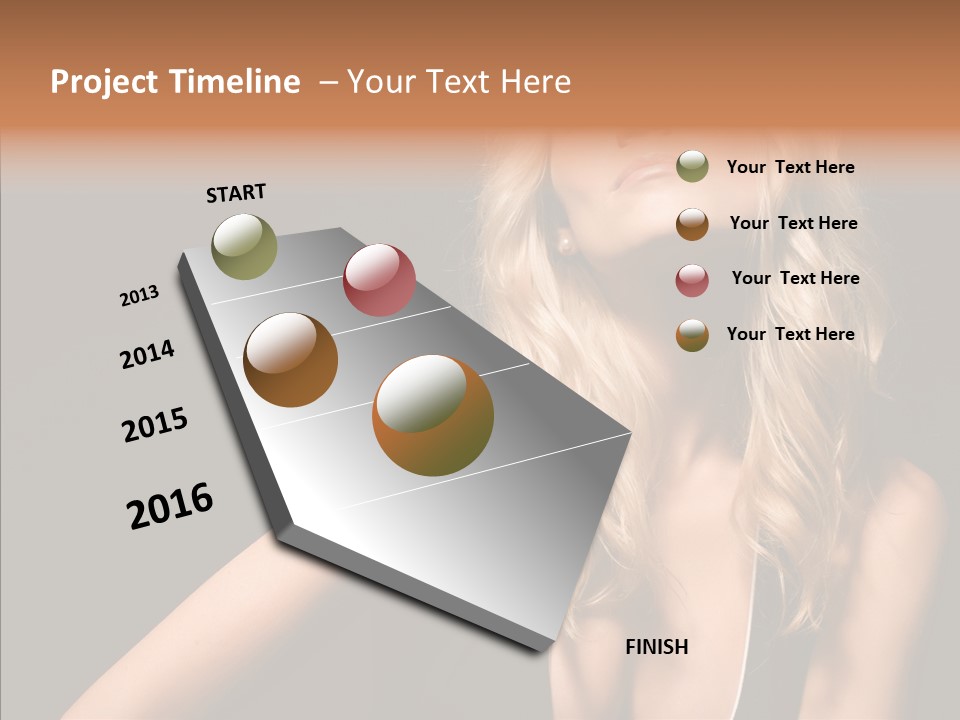 Project Timeline – Your Text Here

START

2013

2014

2015

2016

FINISH

Your Text Here

Your Text Here

Your Text Here

Your Text Here